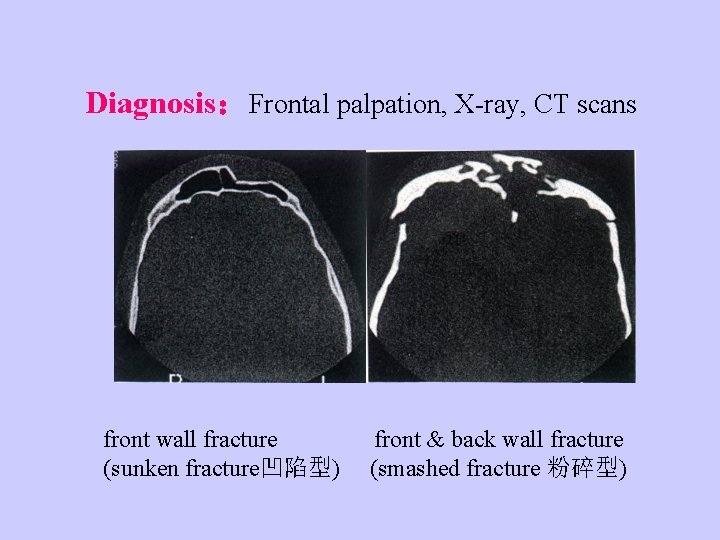 Diagnosis: Frontal palpation, X-ray, CT scans

front wall fracture
(sunken fracture凹陷型)

front & back wall fracture
(smashed fracture 粉碎型)